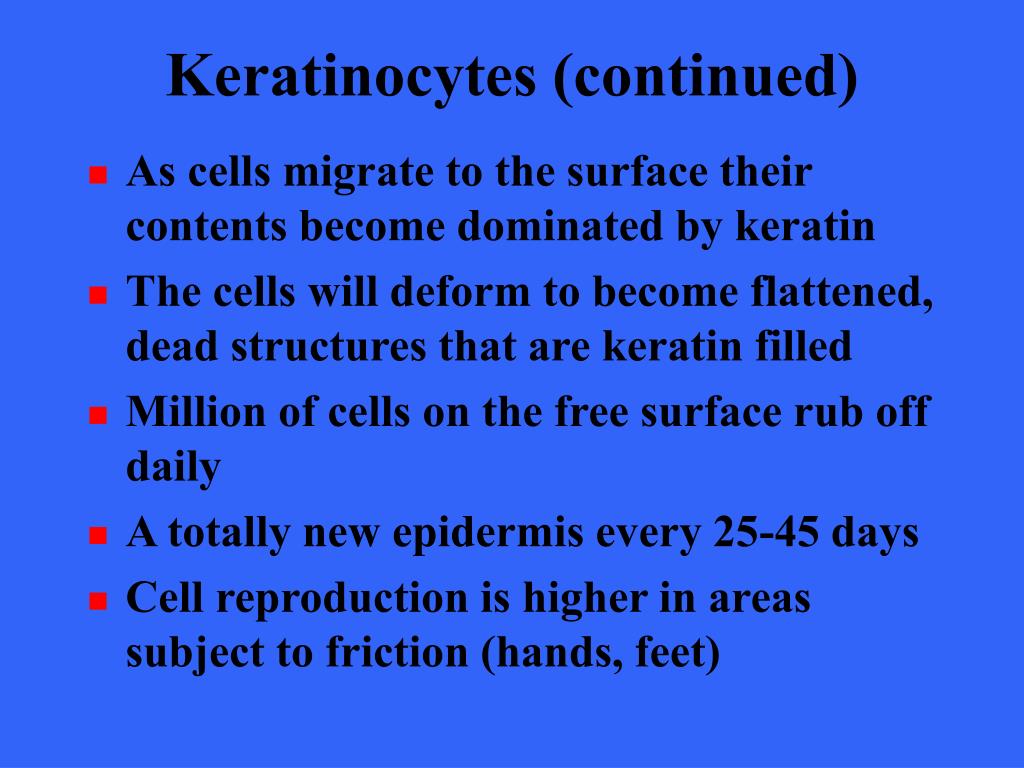 Keratinocytes (continued)

- As cells migrate to the surface their contents become dominated by keratin
- The cells will deform to become flattened, dead structures that are keratin filled
- Million of cells on the free surface rub off daily
- A totally new epidermis every 25-45 days
- Cell reproduction is higher in areas subject to friction (hands, feet)